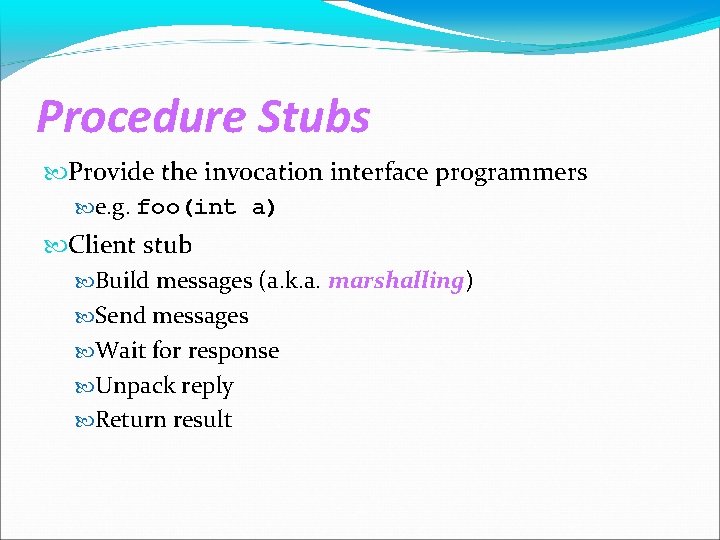 Procedure Stubs

Provide the invocation interface programmers

e.g. foo(int a)

Client stub

Build messages (a.k.a. marshalling)

Send messages

Wait for response

Unpack reply

Return result